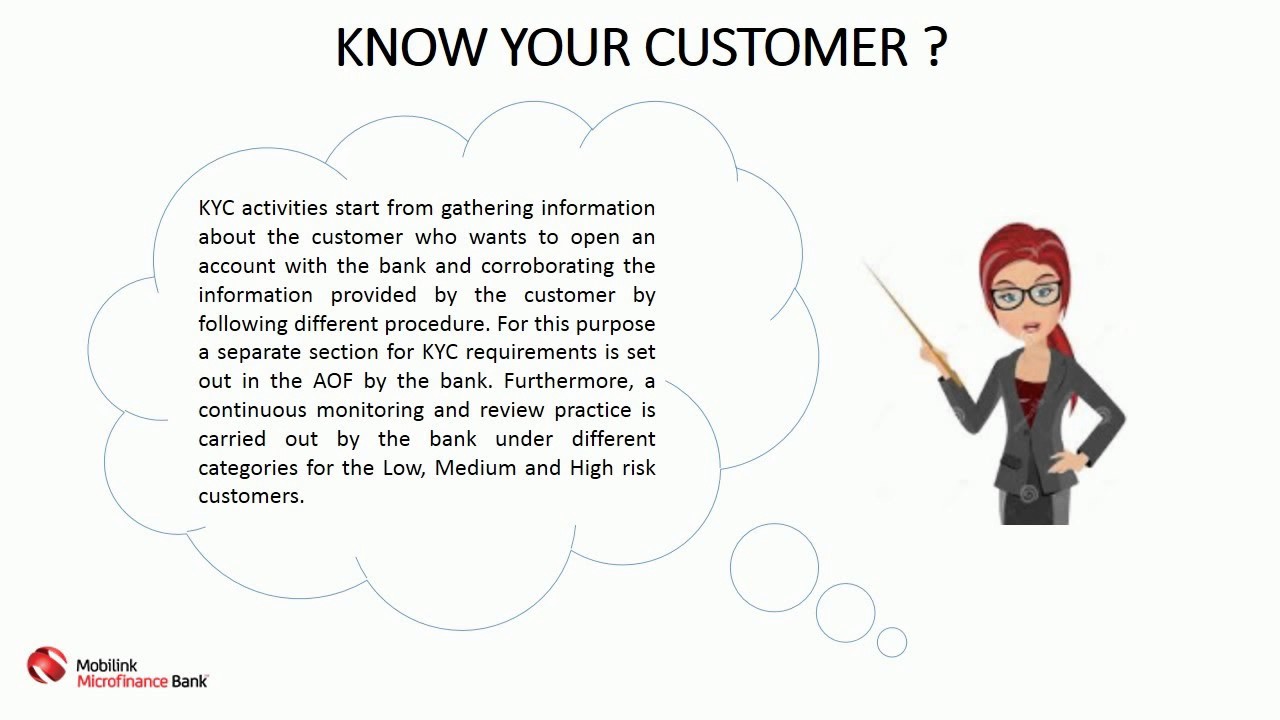 KNOW YOUR CUSTOMER ?

KYC activities start from gathering information about the customer who wants to open an account with the bank and corroborating the information provided by the customer by following different procedure. For this purpose a separate section for KYC requirements is set out in the AOF by the bank. Furthermore, a continuous monitoring and review practice is carried out by the bank under different categories for the Low, Medium and High risk customers.

Mobilink
Microfinance Bank